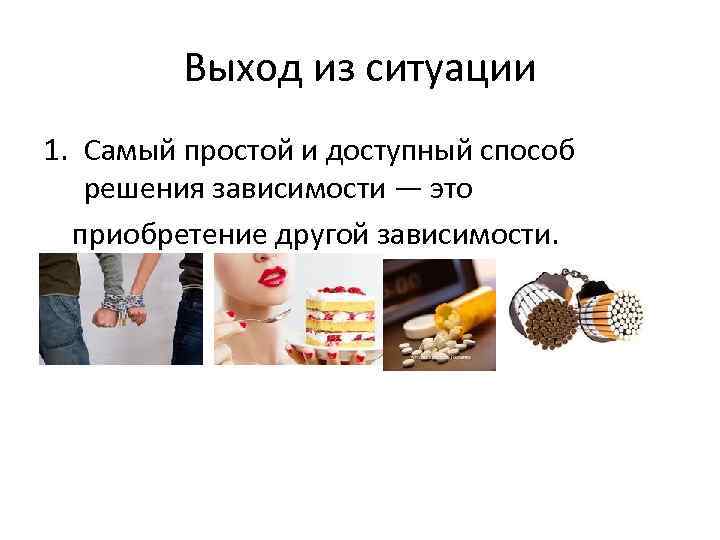 Выход из ситуации

1. Самый простой и доступный способ решения зависимости — это приобретение другой зависимости.